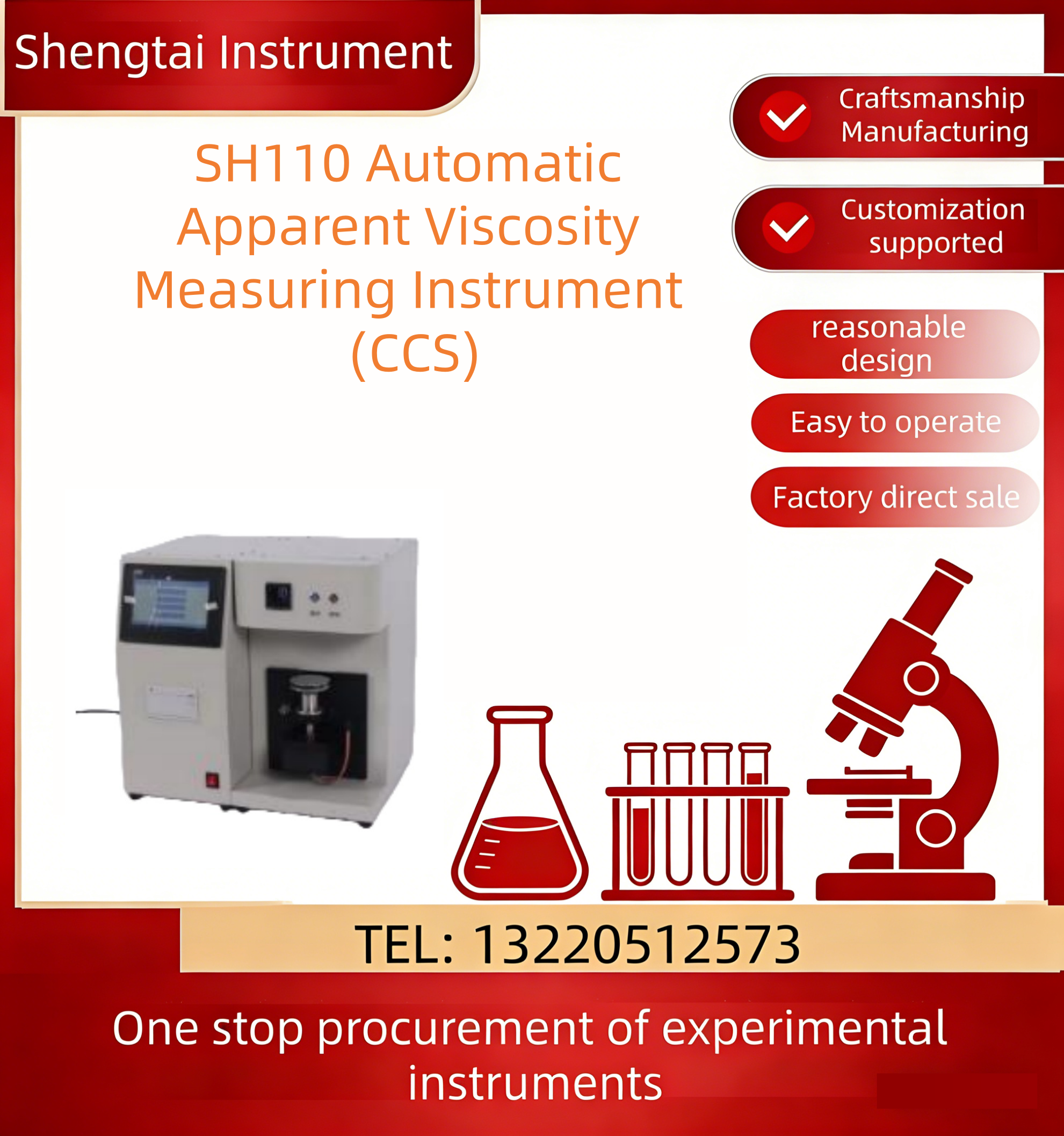 Shengtai Instrument

SH110 Automatic Apparent Viscosity Measuring Instrument (CCS)

Craftsmanship Manufacturing

Customization supported

reasonable design

Easy to operate

Factory direct sale

TEL: 13220512573

One stop procurement of experimental instruments